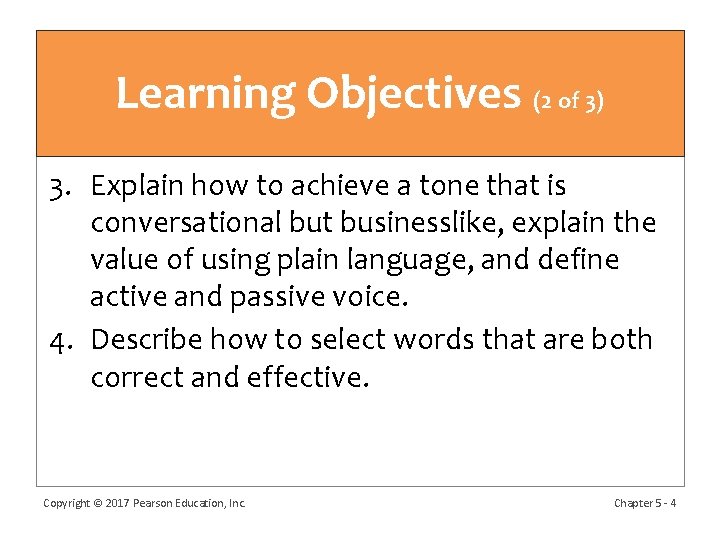 Learning Objectives (2 of 3)

3. Explain how to achieve a tone that is conversational but businesslike, explain the value of using plain language, and define active and passive voice.

4. Describe how to select words that are both correct and effective.

Copyright © 2017 Pearson Education, Inc.

Chapter 5 - 4